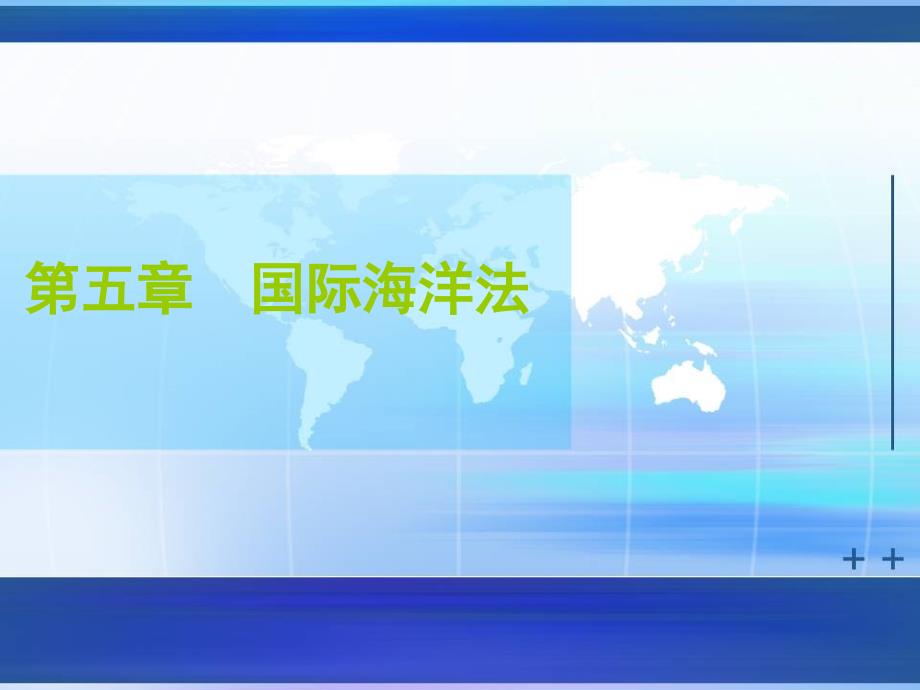 第五章　国际海洋法